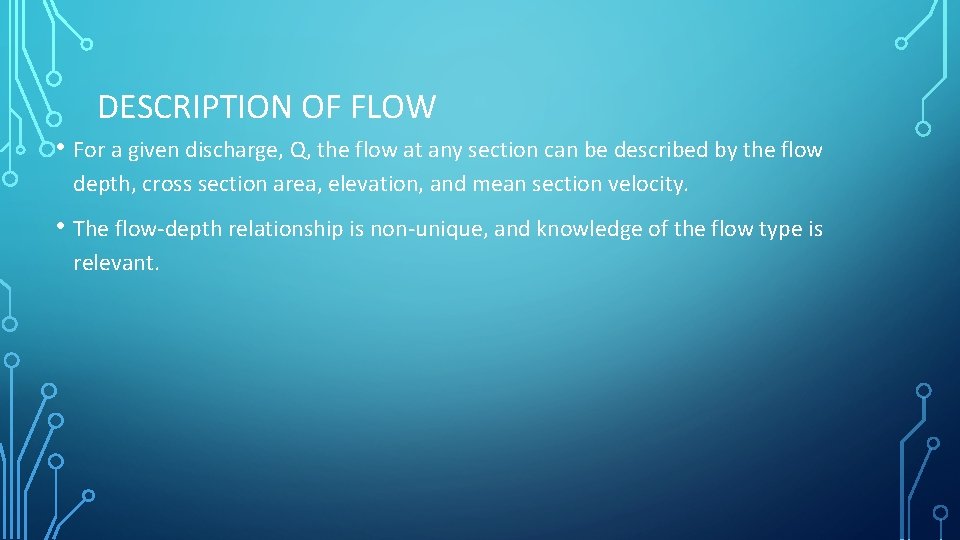 DESCRIPTION OF FLOW

• For a given discharge, Q, the flow at any section can be described by the flow depth, cross section area, elevation, and mean section velocity.

• The flow-depth relationship is non-unique, and knowledge of the flow type is relevant.